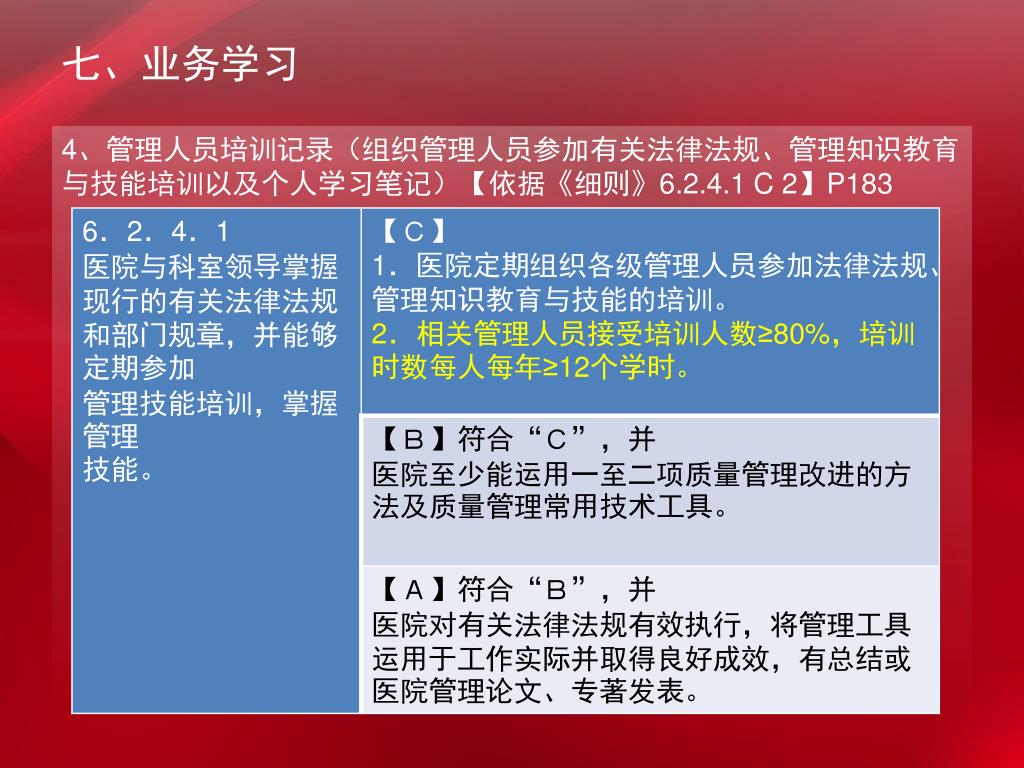 七、业务学习

4、管理人员培训记录（组织管理人员参加有关法律法规、管理知识教育与技能培训以及个人学习笔记）【依据《细则》6.2.4.1 C 2】P183

| 6．2．4．1 医院与科室领导掌握现行的有关法律法规和部门规章，并能够定期参加 管理技能培训，掌握管理 技能。 | 【C】 1．医院定期组织各级管理人员参加法律法规、管理知识教育与技能的培训。 2．相关管理人员接受培训人数≥80%，培训时数每人每年≥12个学时。 |
|---|---|
| | 【B】符合“C”，并 医院至少能运用一至二项质量管理改进的方法及质量管理常用技术工具。 |
| | 【A】符合“B”，并 医院对有关法律法规有效执行，将管理工具运用于工作实际并取得良好成效，有总结或医院管理论文、专著发表。 |